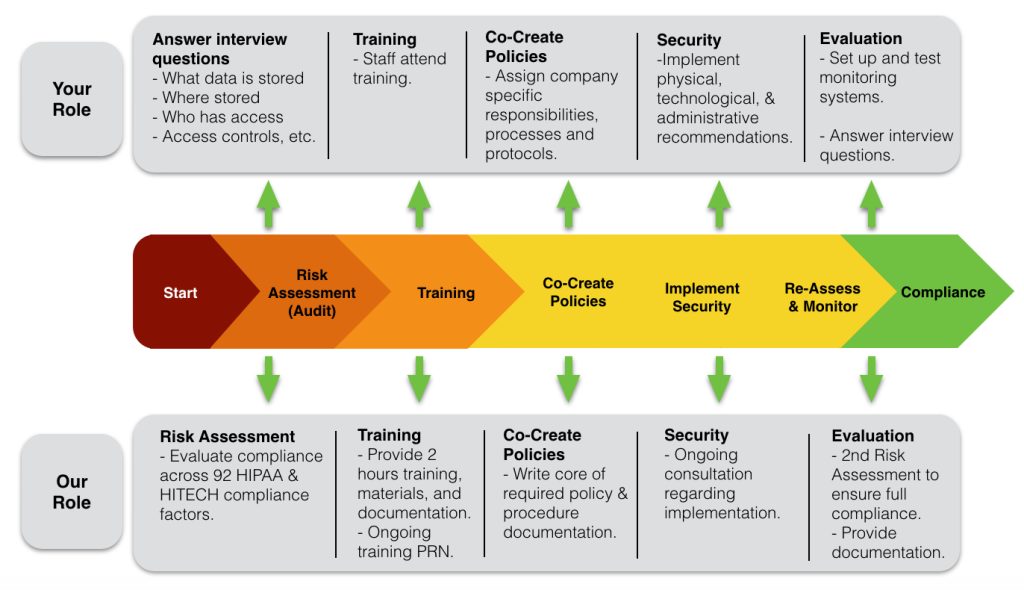 Your Role

Answer interview questions
- What data is stored
- Where stored
- Who has access
- Access controls, etc.

Training
- Staff attend training.

Co-Create Policies
- Assign company specific responsibilities, processes and protocols.

Security
-Implement physical, technological, & administrative recommendations.

Evaluation
- Set up and test monitoring systems.

- Answer interview questions.

Start

Risk Assessment (Audit)

Training

Co-Create Policies

Implement Security

Re-Assess & Monitor

Compliance

Our Role

Risk Assessment
- Evaluate compliance across 92 HIPAA & HITECH compliance factors.

Training
- Provide 2 hours training, materials, and documentation.
- Ongoing training PRN.

Co-Create Policies
- Write core of required policy & procedure documentation.

Security
- Ongoing consultation regarding implementation.

Evaluation
- 2nd Risk Assessment to ensure full compliance.
- Provide documentation.